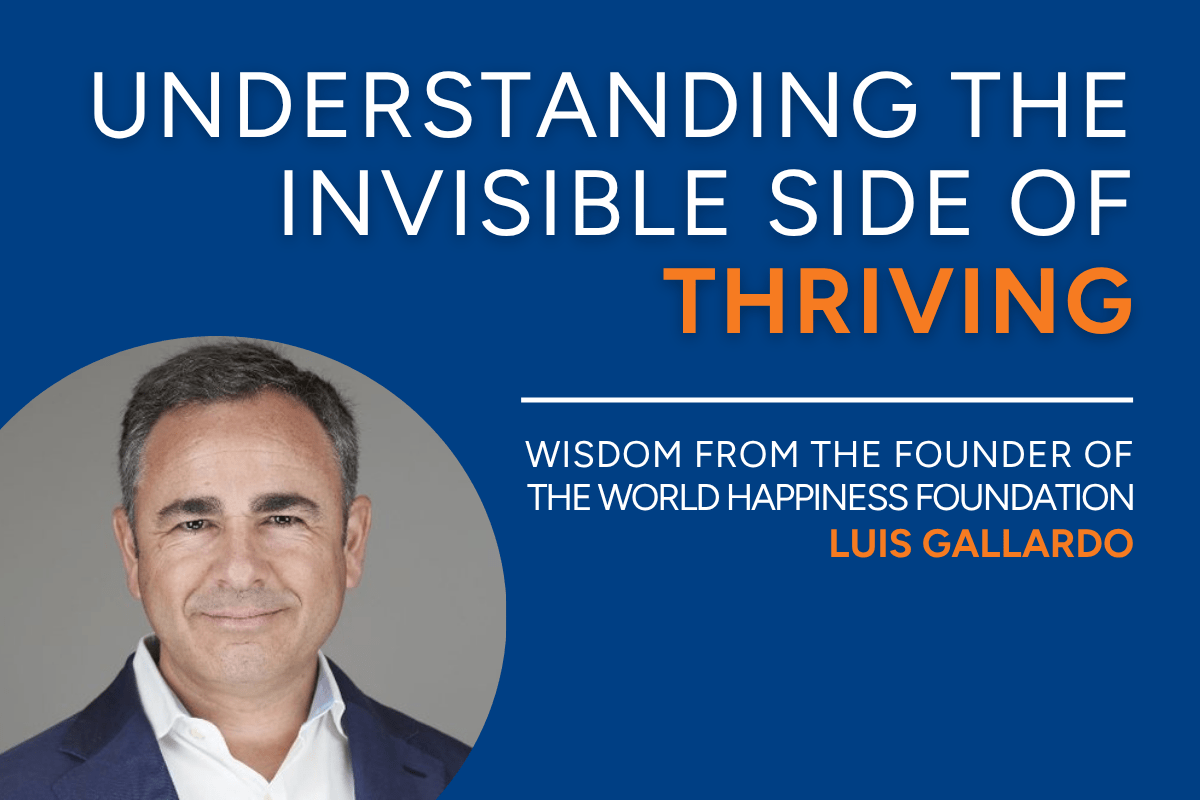 UNDERSTANDING THE INVISIBLE SIDE OF THRIVING

WISDOM FROM THE FOUNDER OF THE WORLD HAPPINESS FOUNDATION
LUIS GALLARDO